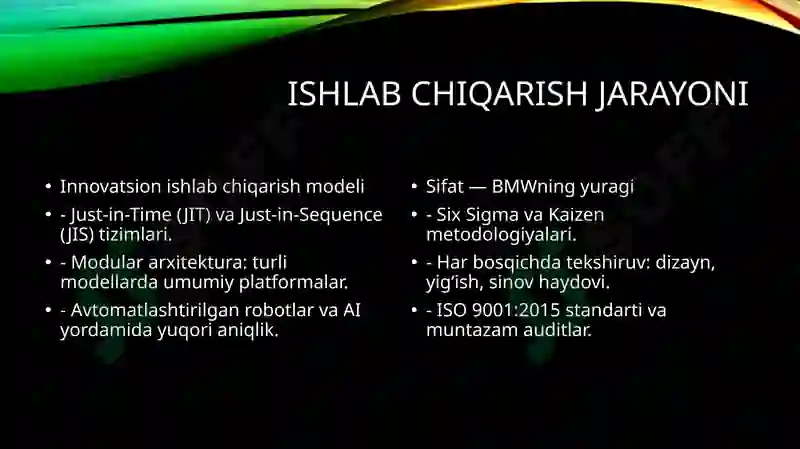 ISHLAB CHIQARISH JARAYONI

• Innovatsion ishlab chiqarish modeli
• - Just-in-Time (JIT) va Just-in-Sequence (JIS) tizimlari.
• - Modular arxitektura: turli modellarda umumiy platformalar.
• - Avtomatlashtirilgan robotlar va AI yordamida yuqori aniqlik.

• Sifat — BMWning yuragi
• - Six Sigma va Kaizen metodologiyalari.
• - Har bosqichda tekshiruv: dizayn, yig'ish, sinov haydovi.
• - ISO 9001:2015 standarti va muntazam auditlar.